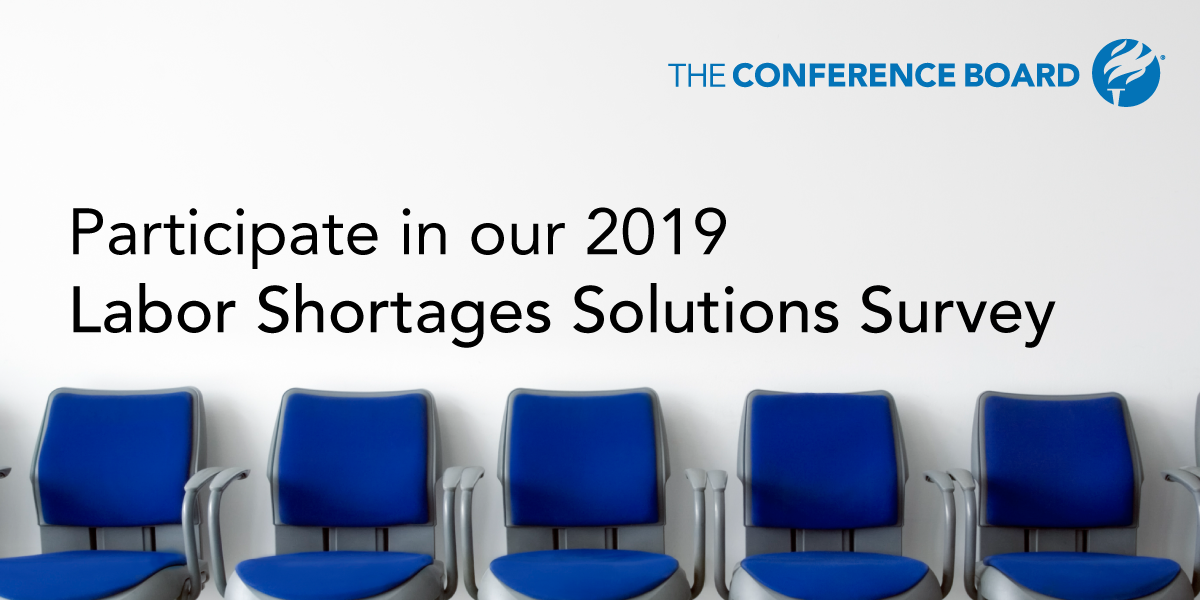 THE CONFERENCE BOARD

Participate in our 2019 Labor Shortages Solutions Survey